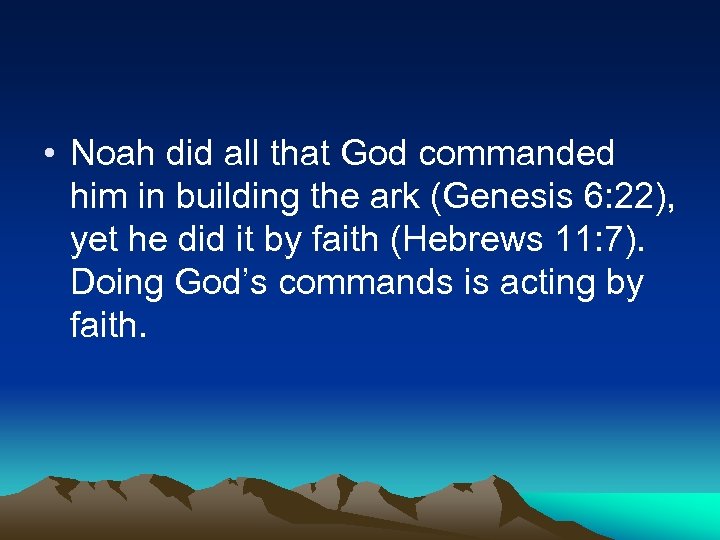 • Noah did all that God commanded him in building the ark (Genesis 6:22), yet he did it by faith (Hebrews 11:7). Doing God’s commands is acting by faith.